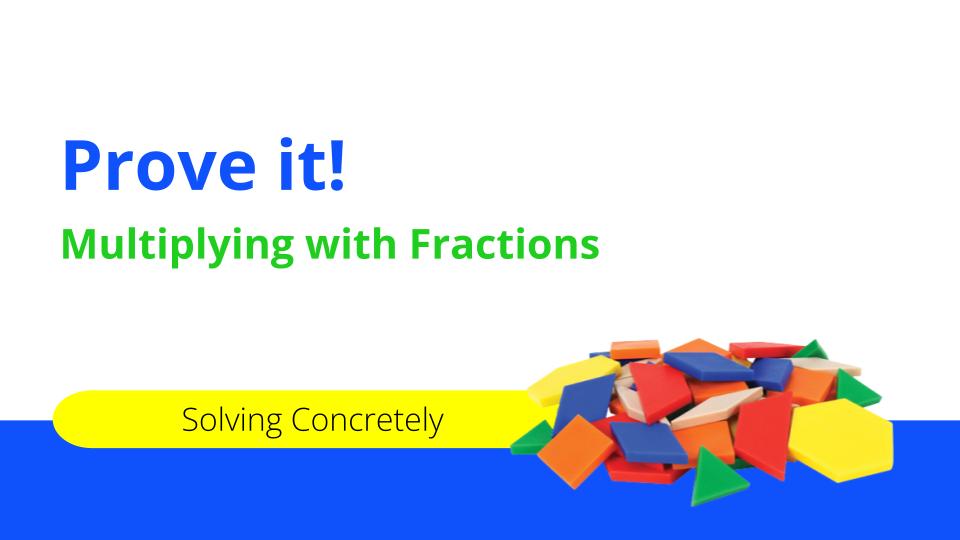 Prove it!

Multiplying with Fractions

Solving Concretely